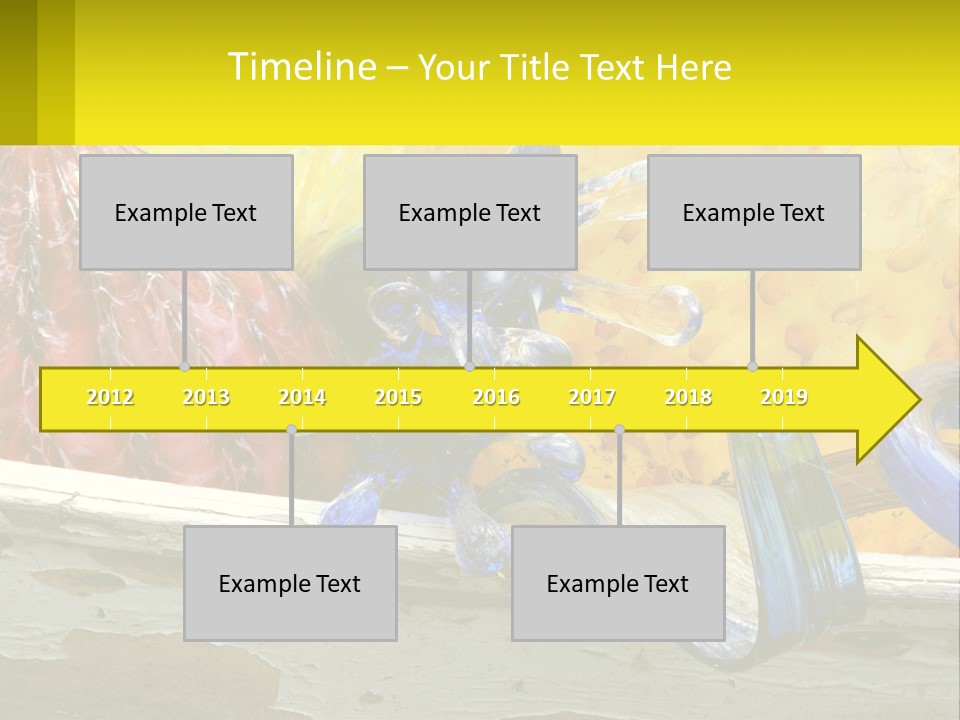 Timeline – Your Title Text Here

Example Text

Example Text

Example Text

2012 2013 2014 2015 2016 2017 2018 2019

Example Text

Example Text